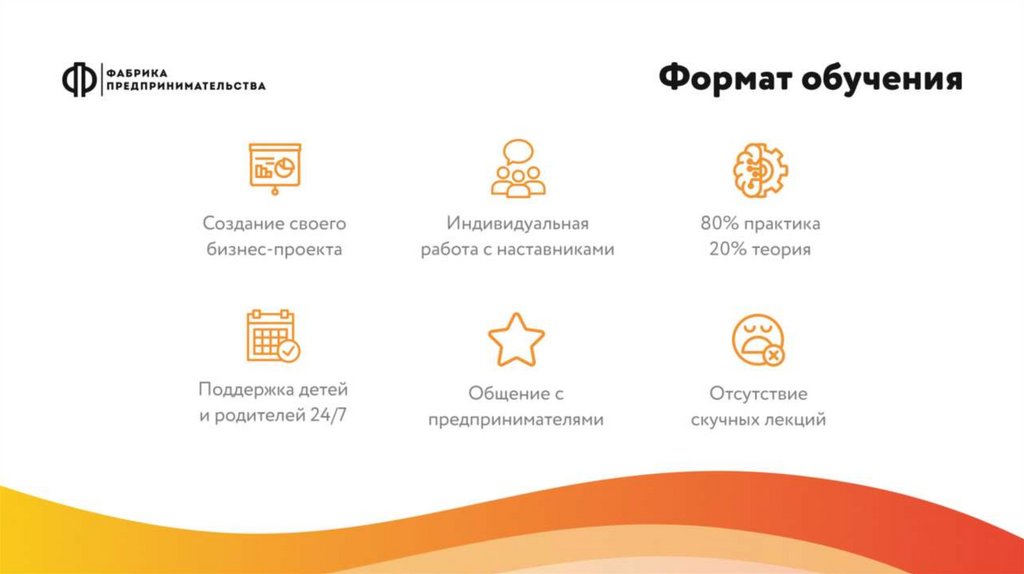 ФАБРИКА ПРЕДПРИНИМАТЕЛЬСТВА

Формат обучения

Создание своего бизнес-проекта

Индивидуальная работа с наставниками

80% практика
20% теория

Поддержка детей и родителей 24/7

Общение с предпринимателями

Отсутствие скучных лекций